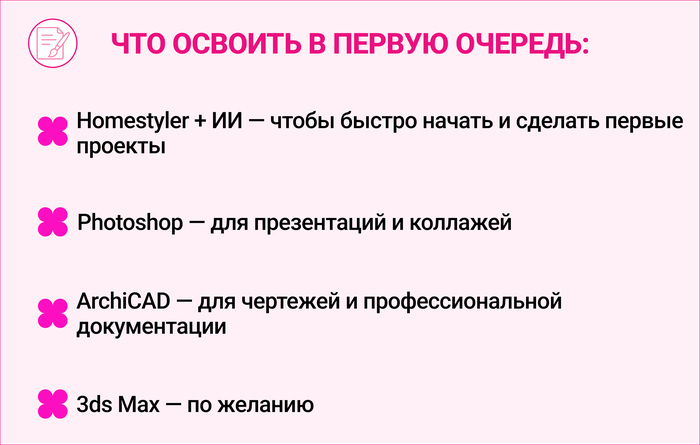 ЧТО ОСВОИТЬ В ПЕРВУЮ ОЧЕРЕДЬ:

Homestyler + ИИ — чтобы быстро начать и сделать первые проекты

Photoshop — для презентаций и коллажей

ArchiCAD — для чертежей и профессиональной документации

3ds Max — по желанию